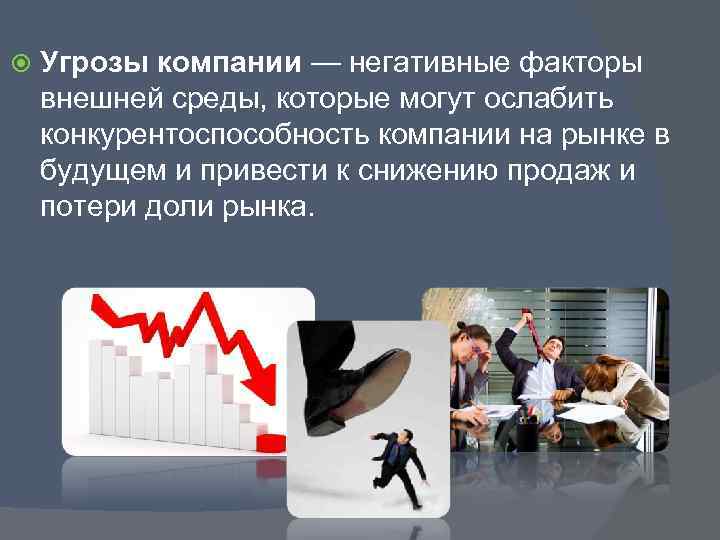 Угрозы компании — негативные факторы внешней среды, которые могут ослабить конкурентоспособность компании на рынке в будущем и привести к снижению продаж и потери доли рынка.